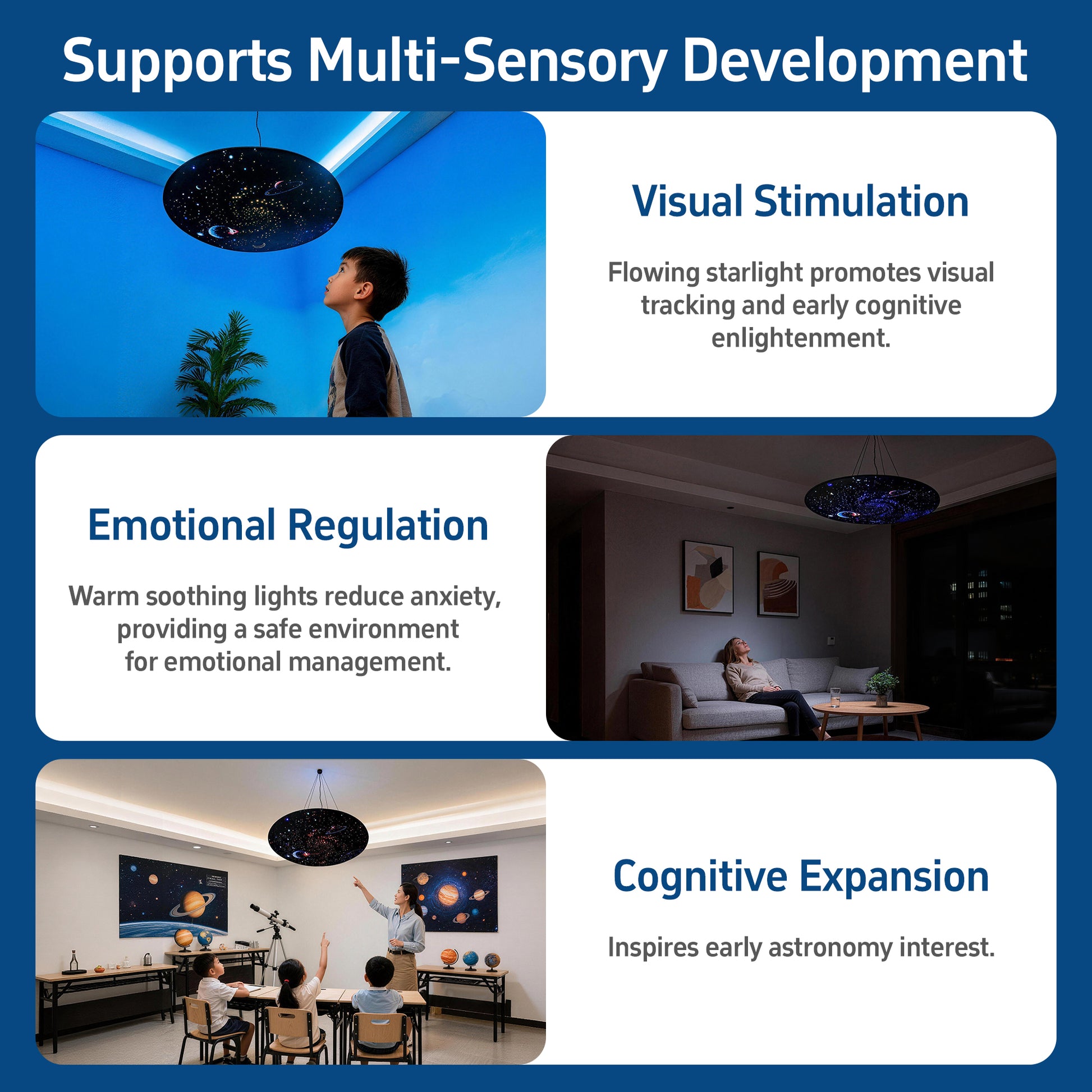 Supports Multi-Sensory Development

Visual Stimulation

Flowing starlight promotes visual tracking and early cognitive enlightenment.

Emotional Regulation

Warm soothing lights reduce anxiety, providing a safe environment for emotional management.

Cognitive Expansion

Inspires early astronomy interest.